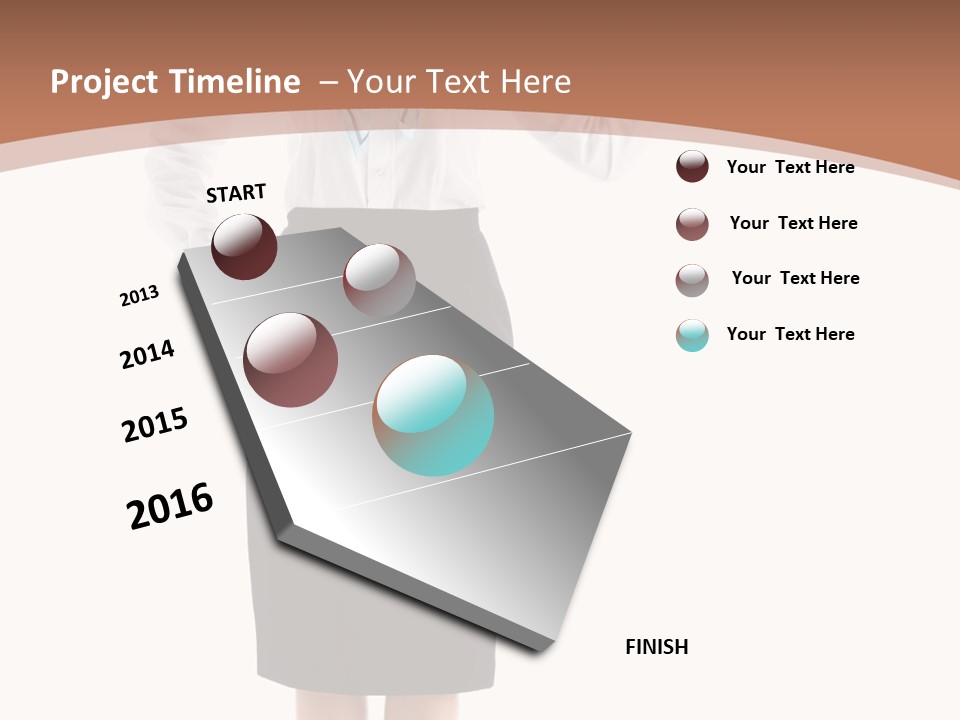 Project Timeline – Your Text Here

START

2013

2014

2015

2016

FINISH

Your Text Here

Your Text Here

Your Text Here

Your Text Here